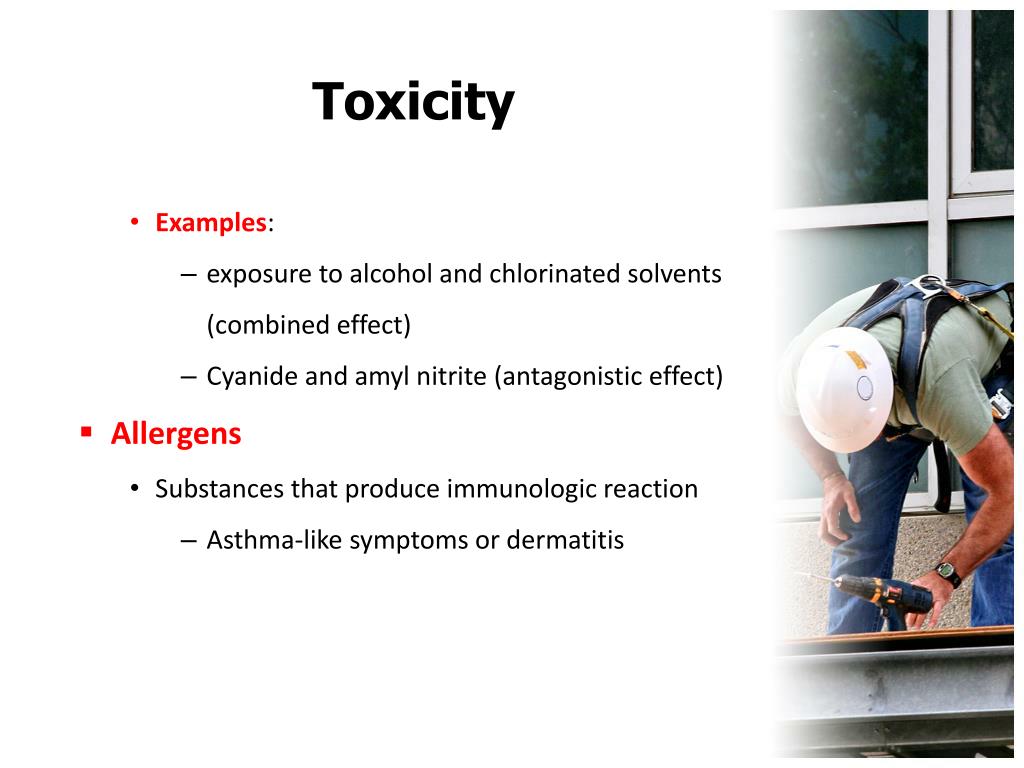 Toxicity

• Examples:

– exposure to alcohol and chlorinated solvents (combined effect)

– Cyanide and amyl nitrite (antagonistic effect)

▪ Allergens

• Substances that produce immunologic reaction

– Asthma-like symptoms or dermatitis